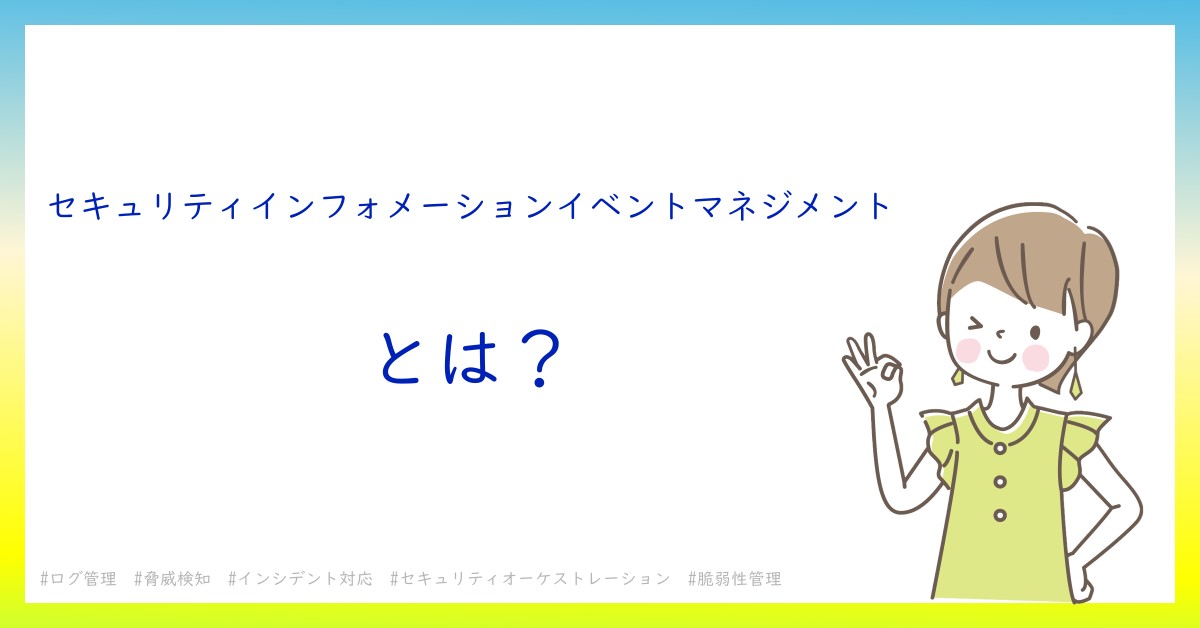 セキュリティインフォメーションイベントマネジメント

とは？

#ログ管理 #脅威検知 #インシデント対応 #セキュリティオーケストレーション #脆弱性管理